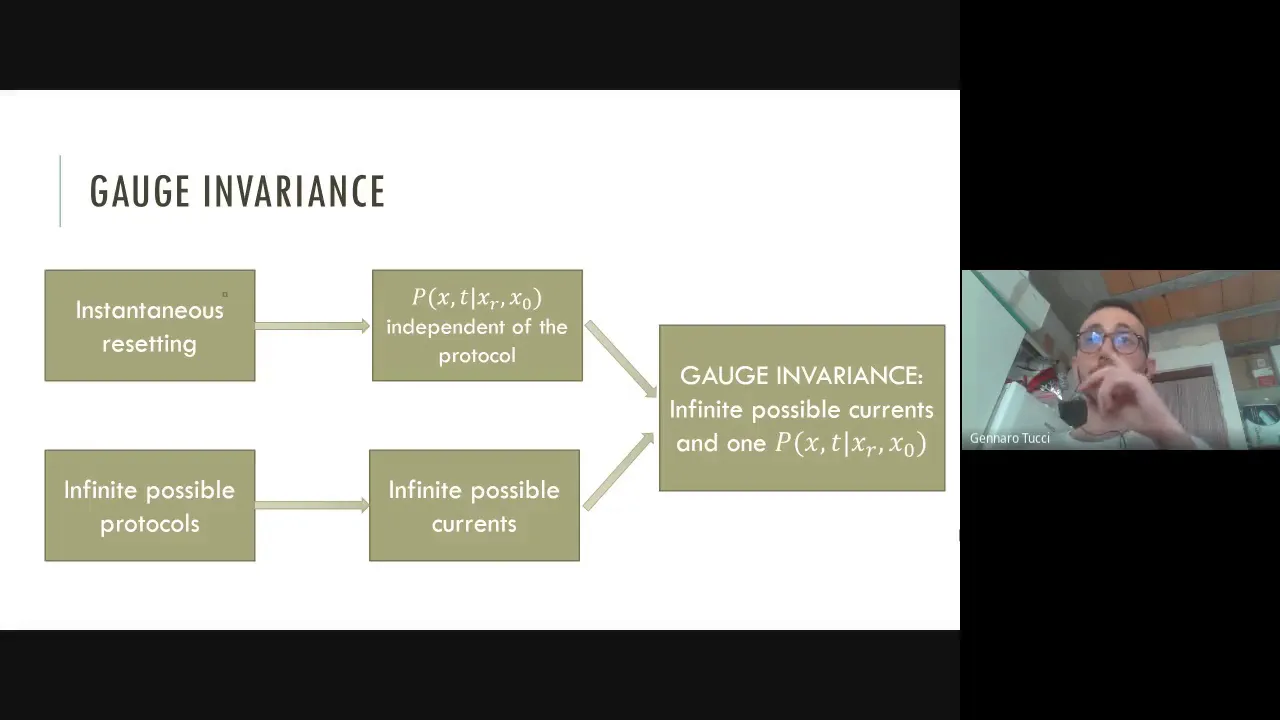 GAUGE INVARIANCE

Instantaneous resetting

$P(x, t|x_r, x_0)$ independent of the protocol

Infinite possible protocols

Infinite possible currents

GAUGE INVARIANCE: Infinite possible currents and one $P(x, t|x_r, x_0)$

Gennaro Tucci